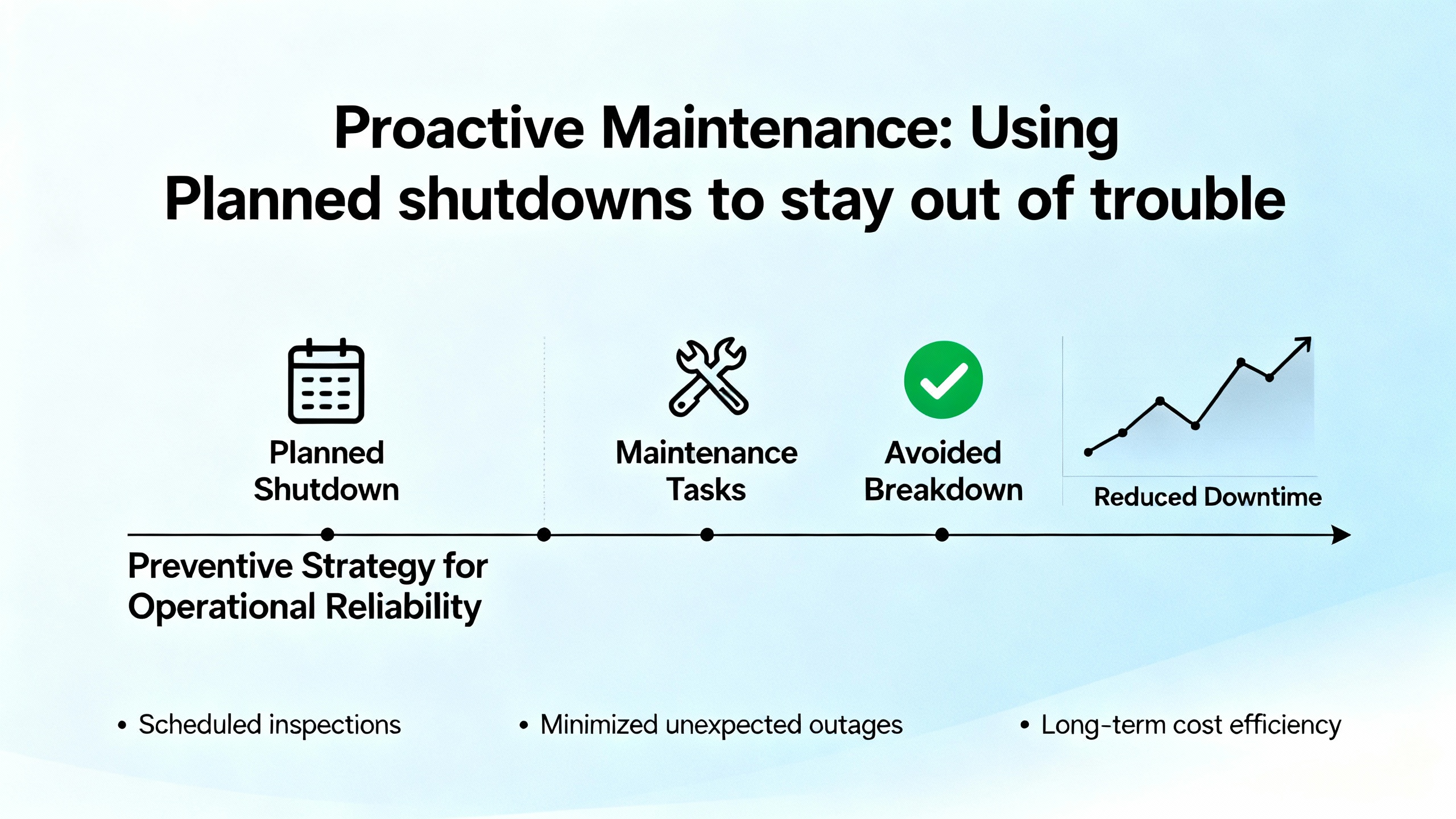 Proactive Maintenance: Using Planned shutdowns to stay out of trouble

Planned Shutdown

Maintenance Tasks

Avoided Breakdown

Reduced Downtime

Preventive Strategy for Operational Reliability

• Scheduled inspections

• Minimized unexpected outages

• Long-term cost efficiency